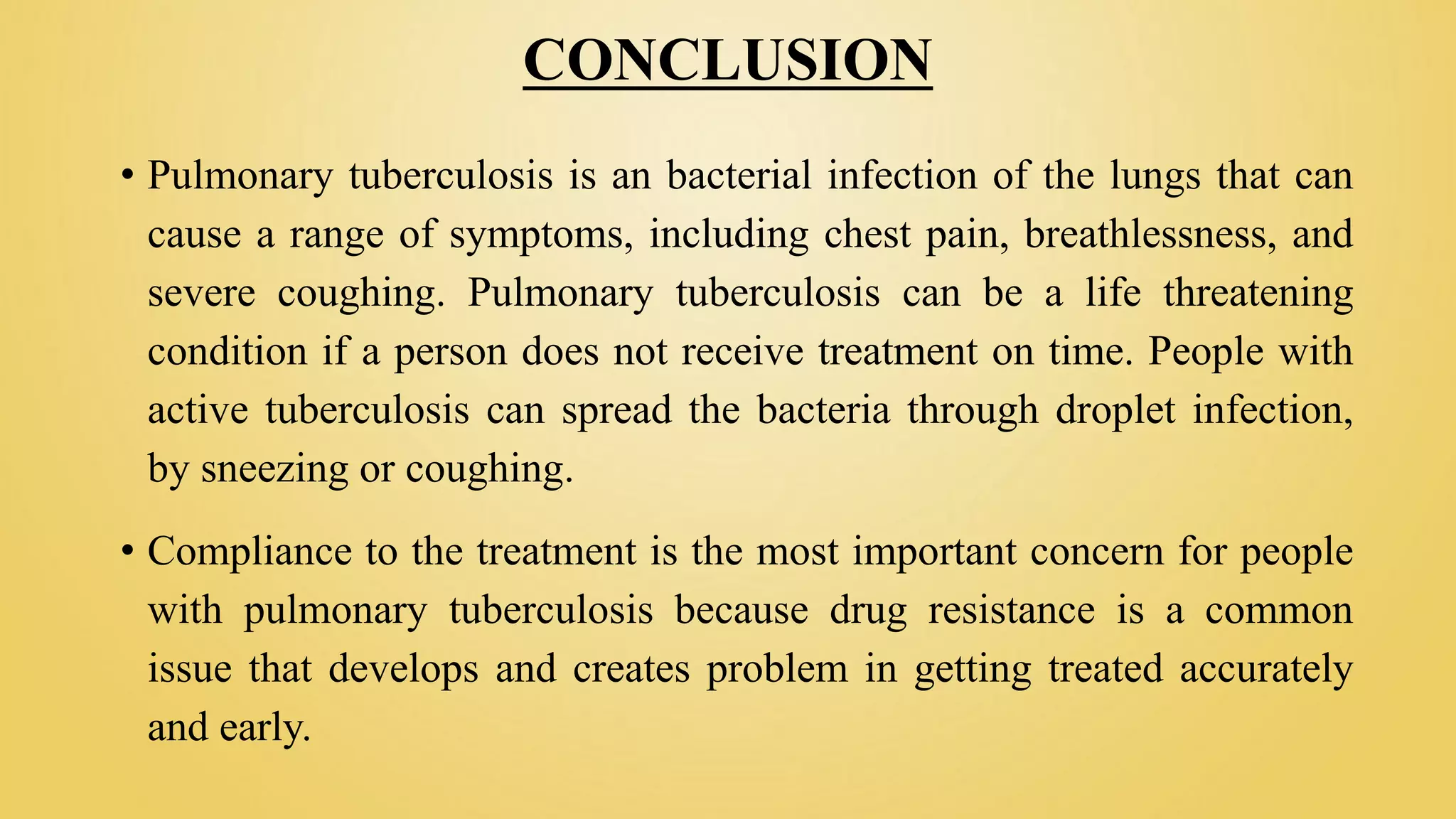 CONCLUSION

• Pulmonary tuberculosis is an bacterial infection of the lungs that can cause a range of symptoms, including chest pain, breathlessness, and severe coughing. Pulmonary tuberculosis can be a life threatening condition if a person does not receive treatment on time. People with active tuberculosis can spread the bacteria through droplet infection, by sneezing or coughing.

• Compliance to the treatment is the most important concern for people with pulmonary tuberculosis because drug resistance is a common issue that develops and creates problem in getting treated accurately and early.